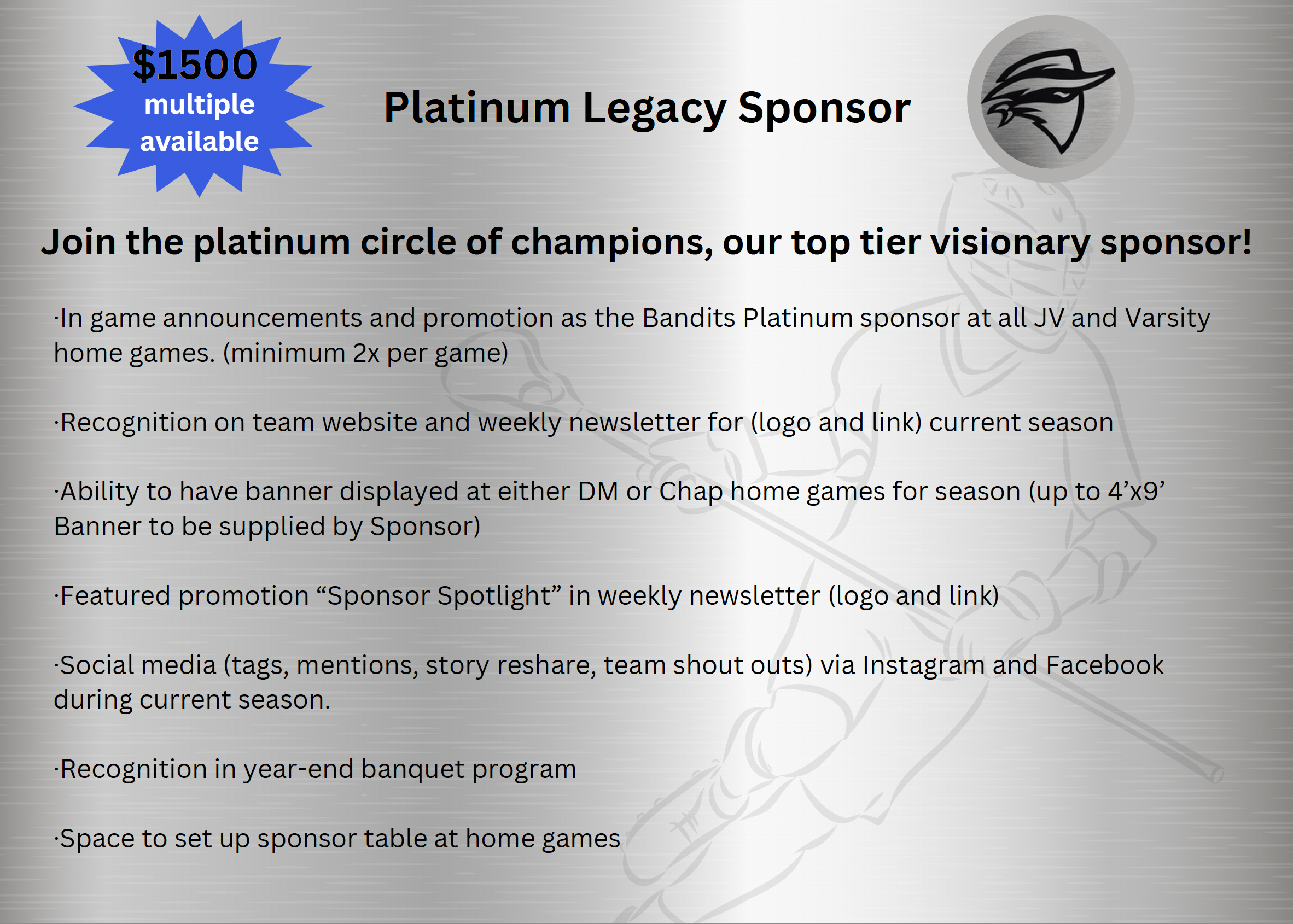 $1500
multiple
available

Platinum Legacy Sponsor

Join the platinum circle of champions, our top tier visionary sponsor!

·In game announcements and promotion as the Bandits Platinum sponsor at all JV and Varsity home games. (minimum 2x per game)

·Recognition on team website and weekly newsletter for (logo and link) current season

·Ability to have banner displayed at either DM or Chap home games for season (up to 4’x9’ Banner to be supplied by Sponsor)

·Featured promotion “Sponsor Spotlight” in weekly newsletter (logo and link)

·Social media (tags, mentions, story reshare, team shout outs) via Instagram and Facebook during current season.

·Recognition in year-end banquet program

·Space to set up sponsor table at home games